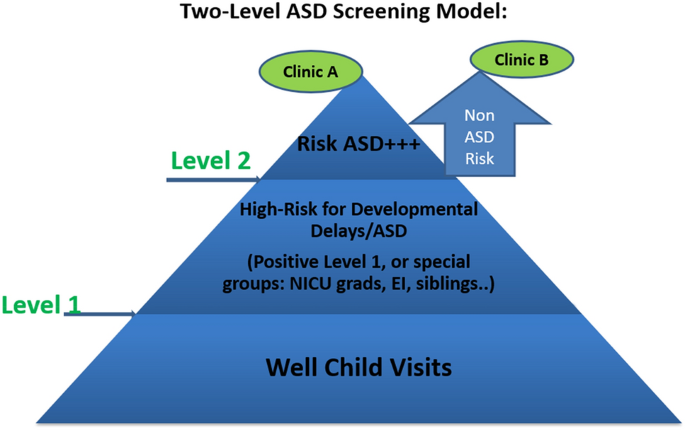 Two-Level ASD Screening Model:

Clinic A

Clinic B

Non ASD Risk

Risk ASD+++

Level 2

High-Risk for Developmental Delays/ASD

(Positive Level 1, or special groups: NICU grads, EI, siblings..)

Level 1

Well Child Visits